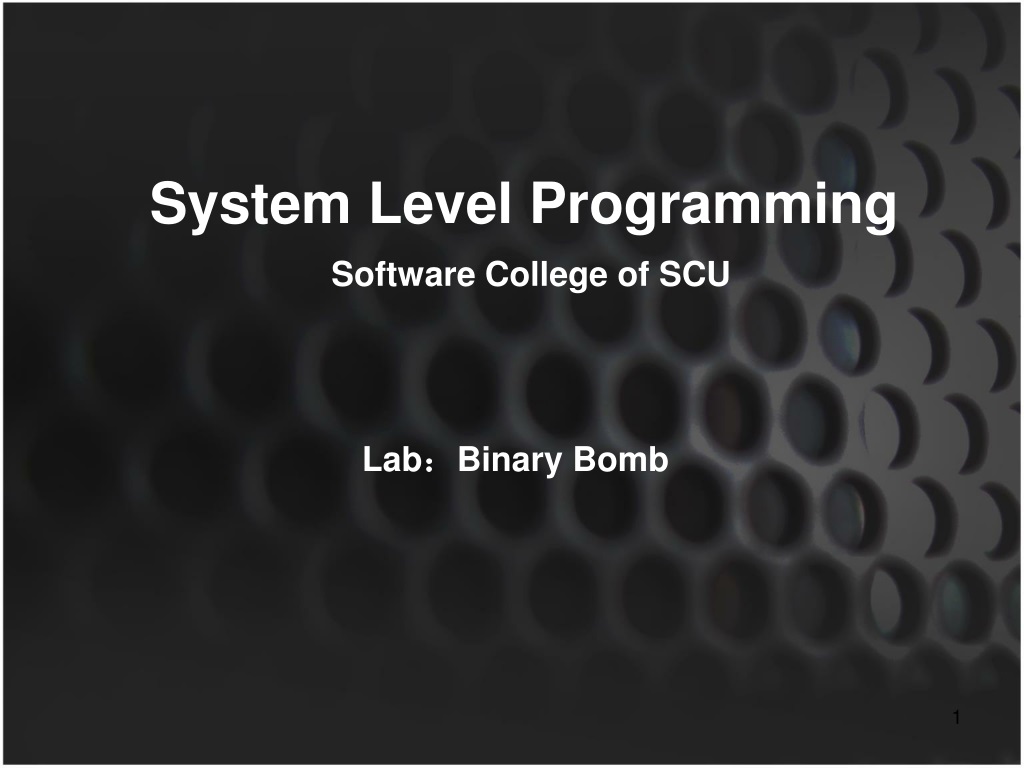 System Level Programming

Software College of SCU

Lab：Binary Bomb

1